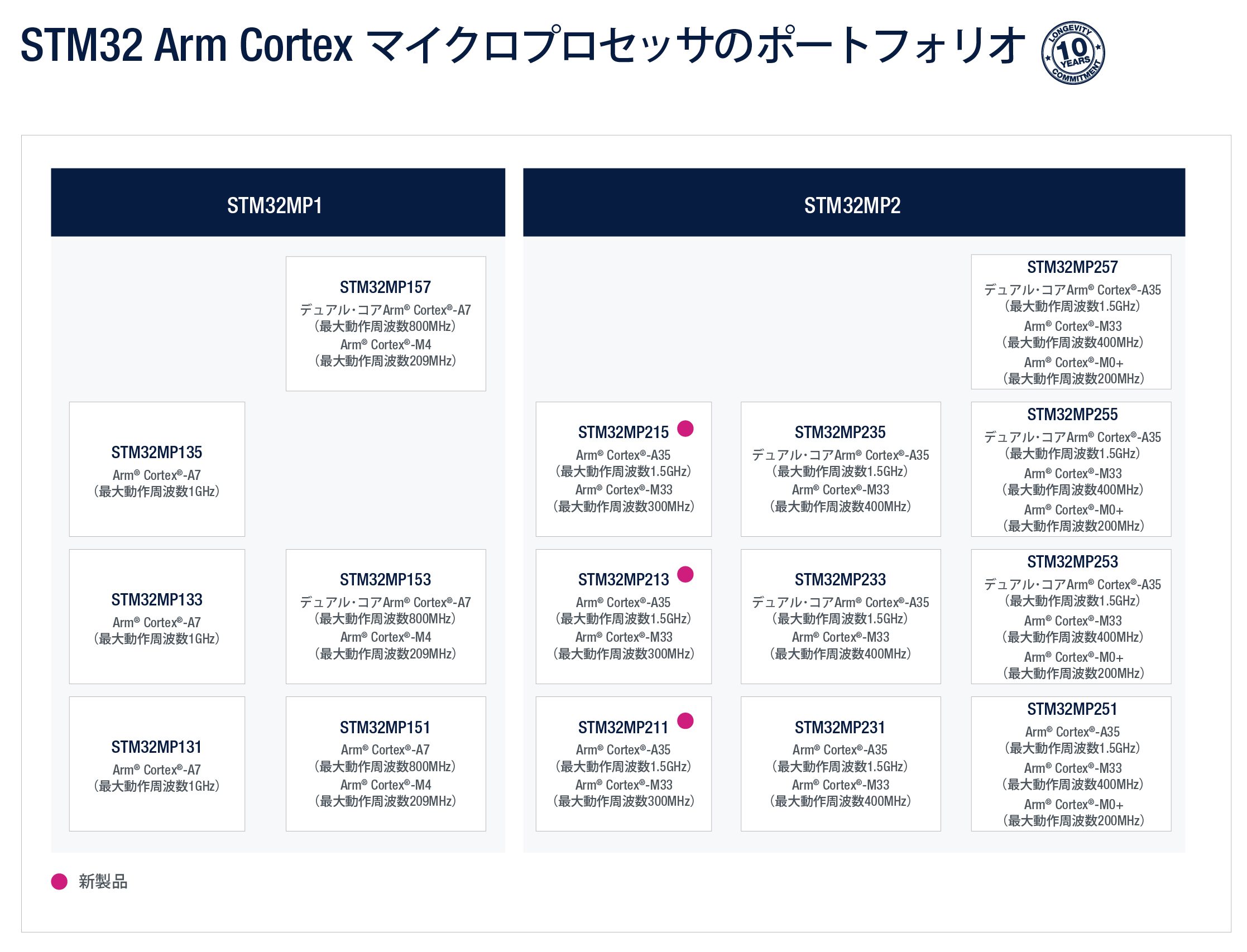 STM32 Arm Cortex マイクロプロセッサのポートフォリオ

LONGEVITY 10 YEARS COMMITMENT

STM32MP1

STM32MP157
デュアル・コアArm® Cortex®-A7
(最大動作周波数800MHz)
Arm® Cortex®-M4
(最大動作周波数209MHz)

STM32MP135
Arm® Cortex®-A7
(最大動作周波数1GHz)

STM32MP133
Arm® Cortex®-A7
(最大動作周波数1GHz)

STM32MP153
デュアル・コアArm® Cortex®-A7
(最大動作周波数800MHz)
Arm® Cortex®-M4
(最大動作周波数209MHz)

STM32MP131
Arm® Cortex®-A7
(最大動作周波数1GHz)

STM32MP151
Arm® Cortex®-A7
(最大動作周波数800MHz)
Arm® Cortex®-M4
(最大動作周波数209MHz)

STM32MP2

STM32MP257
デュアル・コアArm® Cortex®-A35
(最大動作周波数1.5GHz)
Arm® Cortex®-M33
(最大動作周波数400MHz)
Arm® Cortex®-M0+
(最大動作周波数200MHz)

STM32MP215
Arm® Cortex®-A35
(最大動作周波数1.5GHz)
Arm® Cortex®-M33
(最大動作周波数300MHz)

STM32MP235
デュアル・コアArm® Cortex®-A35
(最大動作周波数1.5GHz)
Arm® Cortex®-M33
(最大動作周波数400MHz)

STM32MP255
デュアル・コアArm® Cortex®-A35
(最大動作周波数1.5GHz)
Arm® Cortex®-M33
(最大動作周波数400MHz)
Arm® Cortex®-M0+
(最大動作周波数200MHz)

STM32MP213
Arm® Cortex®-A35
(最大動作周波数1.5GHz)
Arm® Cortex®-M33
(最大動作周波数300MHz)

STM32MP233
デュアル・コアArm® Cortex®-A35
(最大動作周波数1.5GHz)
Arm® Cortex®-M33
(最大動作周波数400MHz)

STM32MP253
デュアル・コアArm® Cortex®-A35
(最大動作周波数1.5GHz)
Arm® Cortex®-M33
(最大動作周波数400MHz)
Arm® Cortex®-M0+
(最大動作周波数200MHz)

STM32MP211
Arm® Cortex®-A35
(最大動作周波数1.5GHz)
Arm® Cortex®-M33
(最大動作周波数300MHz)

STM32MP231
Arm® Cortex®-A35
(最大動作周波数1.5GHz)
Arm® Cortex®-M33
(最大動作周波数400MHz)

STM32MP251
Arm® Cortex®-A35
(最大動作周波数1.5GHz)
Arm® Cortex®-M33
(最大動作周波数400MHz)
Arm® Cortex®-M0+
(最大動作周波数200MHz)

新製品